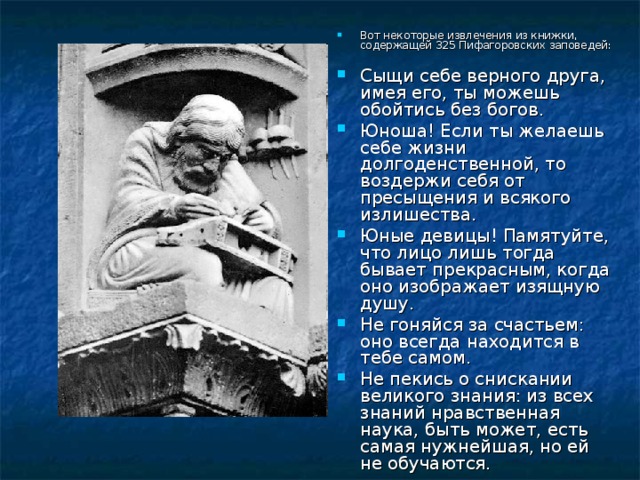 Вот некоторые извлечения из книжки, содержащей 325 Пифагоровских заповедей:

Сыщи себе верного друга, имея его, ты можешь обойтись без богов.

Юноша! Если ты желаешь себе жизни долгоденственной, то воздержи себя от пресыщения и всякого излишества.

Юные девицы! Памятуйте, что лицо лишь тогда бывает прекрасным, когда оно изображает изящную душу.

Не гоняйся за счастьем: оно всегда находится в тебе самом.

Не пекись о снискании великого знания: из всех знаний нравственная наука, быть может, есть самая нужнейшая, но ей не обучаются.